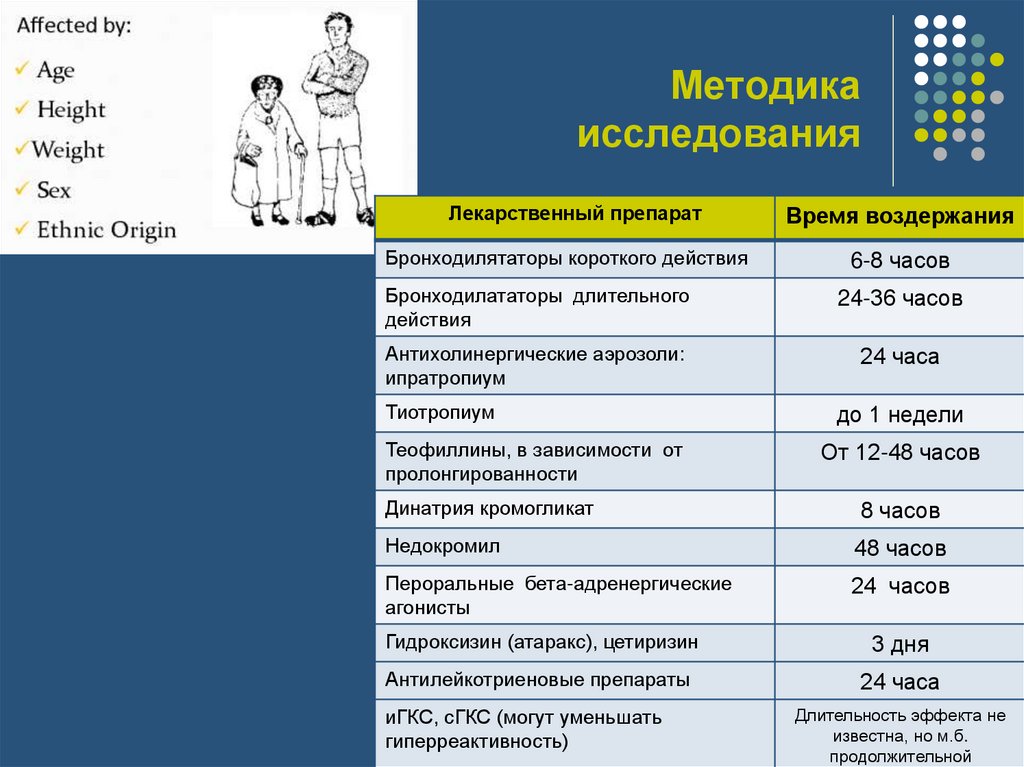 Affected by:
✓ Age
✓ Height
✓ Weight
✓ Sex
✓ Ethnic Origin

Методика исследования

| Лекарственный препарат | Время воздержания |
|---|---|
| Бронходилятаторы короткого действия | 6-8 часов |
| Бронходилататоры длительного действия | 24-36 часов |
| Антихолинергические аэрозоли: ипратропиум | 24 часа |
| Тиотропиум | до 1 недели |
| Теофиллины, в зависимости от пролонгированности | От 12-48 часов |
| Динатрия кромогликат | 8 часов |
| Недокромил | 48 часов |
| Пероральные бета-адренергические агонисты | 24 часов |
| Гидроксизин (атаракс), цетиризин | 3 дня |
| Антилейкотриеновые препараты | 24 часа |
| иГКС, сГКС (могут уменьшать гиперреактивность) | Длительность эффекта не известна, но м.б. продолжительной |